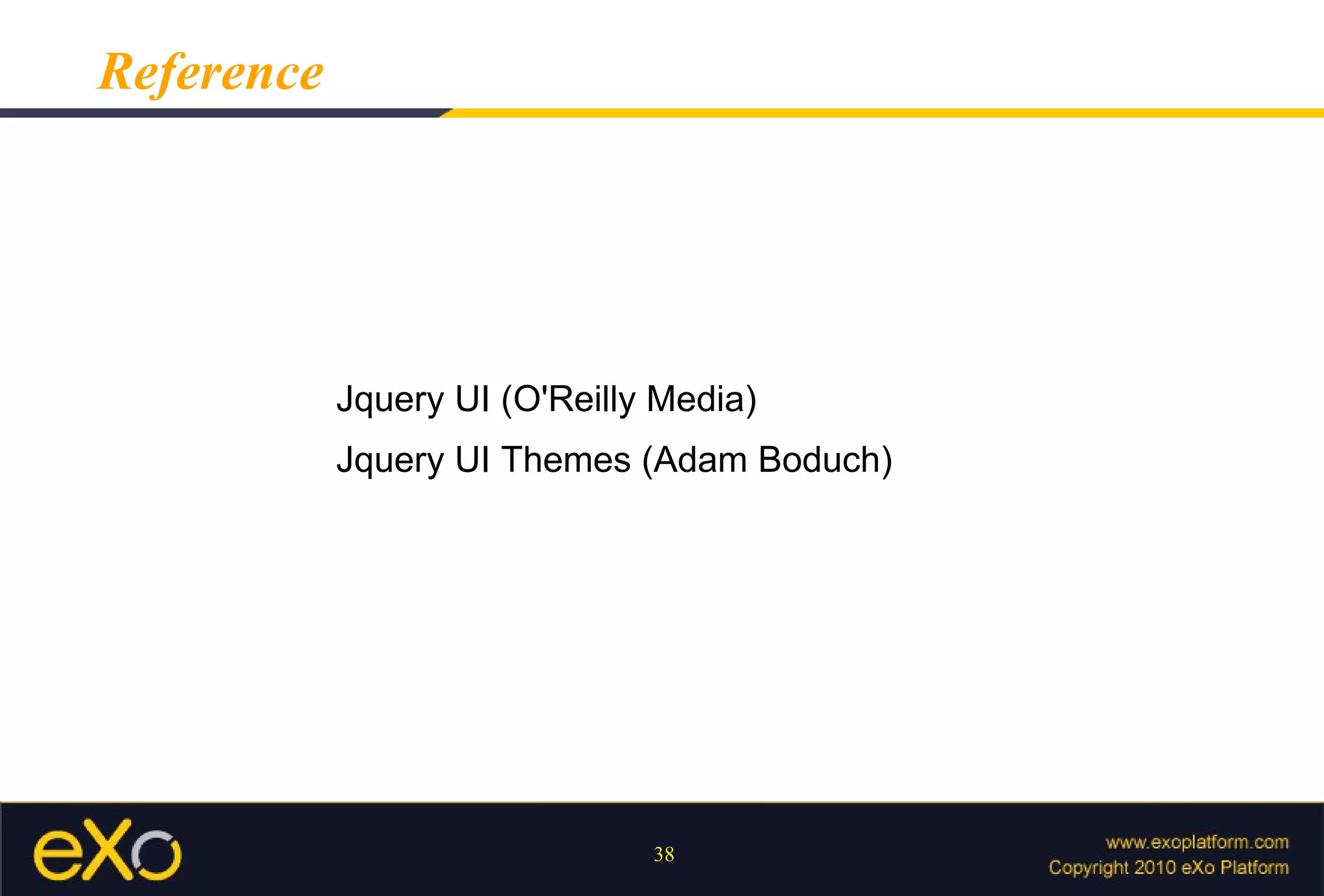 Reference

Jquery UI (O'Reilly Media)

Jquery UI Themes (Adam Boduch)

eXo

38

www.exoplatform.com
Copyright 2010 eXo Platform